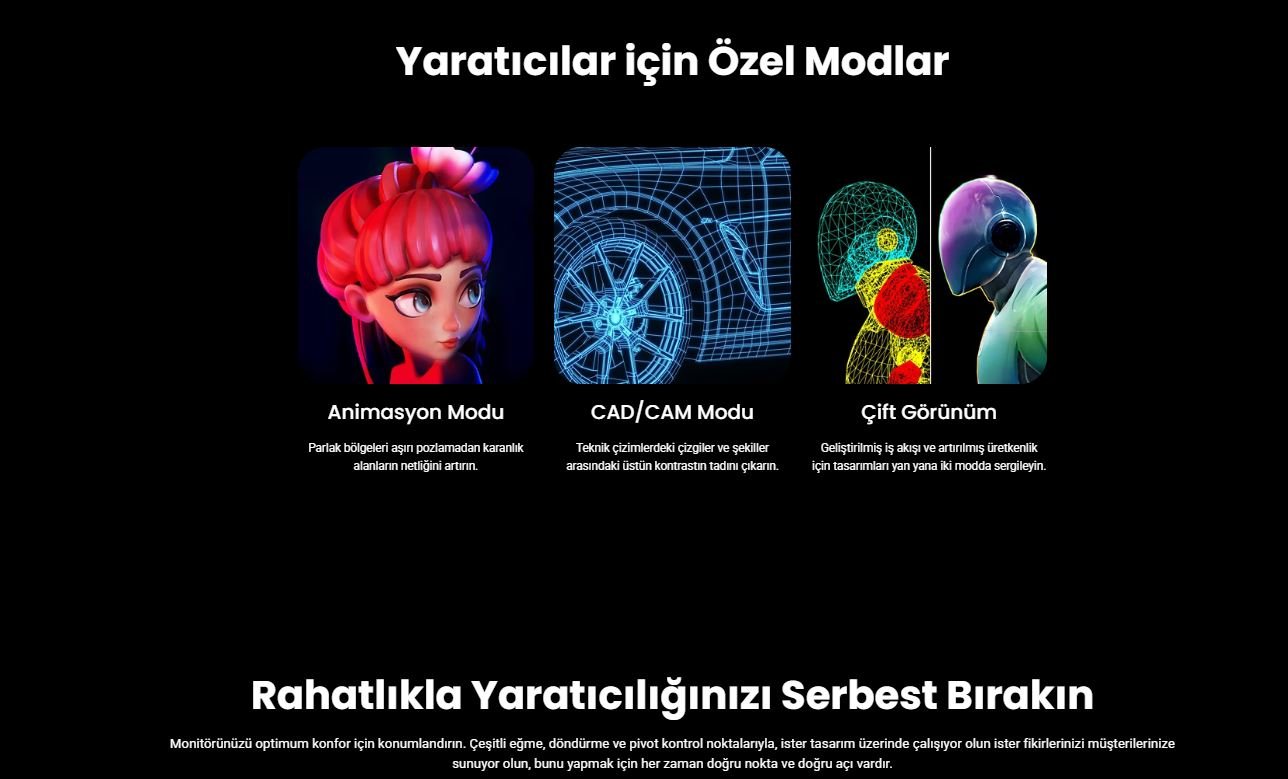 Yaratıcılar için Özel Modlar

Animasyon Modu

Parlak bölgeleri aşırı pozlamadan karanlık alanların netliğini artırın.

CAD/CAM Modu

Teknik çizimlerdeki çizgiler ve şekiller arasındaki üstün kontrastın tadını çıkarın.

Çift Görünüm

Geliştirilmiş iş akışı ve artırılmış üretkenlik için tasarımları yan yana iki modda sergileyin.

Rahatlıkla Yaratıcılığınızı Serbest Bırakın

Monitörünüzü optimum konfor için konumlandırın. Çeşitli eğme, döndürme ve pivot kontrol noktalarıyla, ister tasarım üzerinde çalışıyor olun ister fikirlerinizi müşterilerinize sunuyor olun, bunu yapmak için her zaman doğru nokta ve doğru açı vardır.